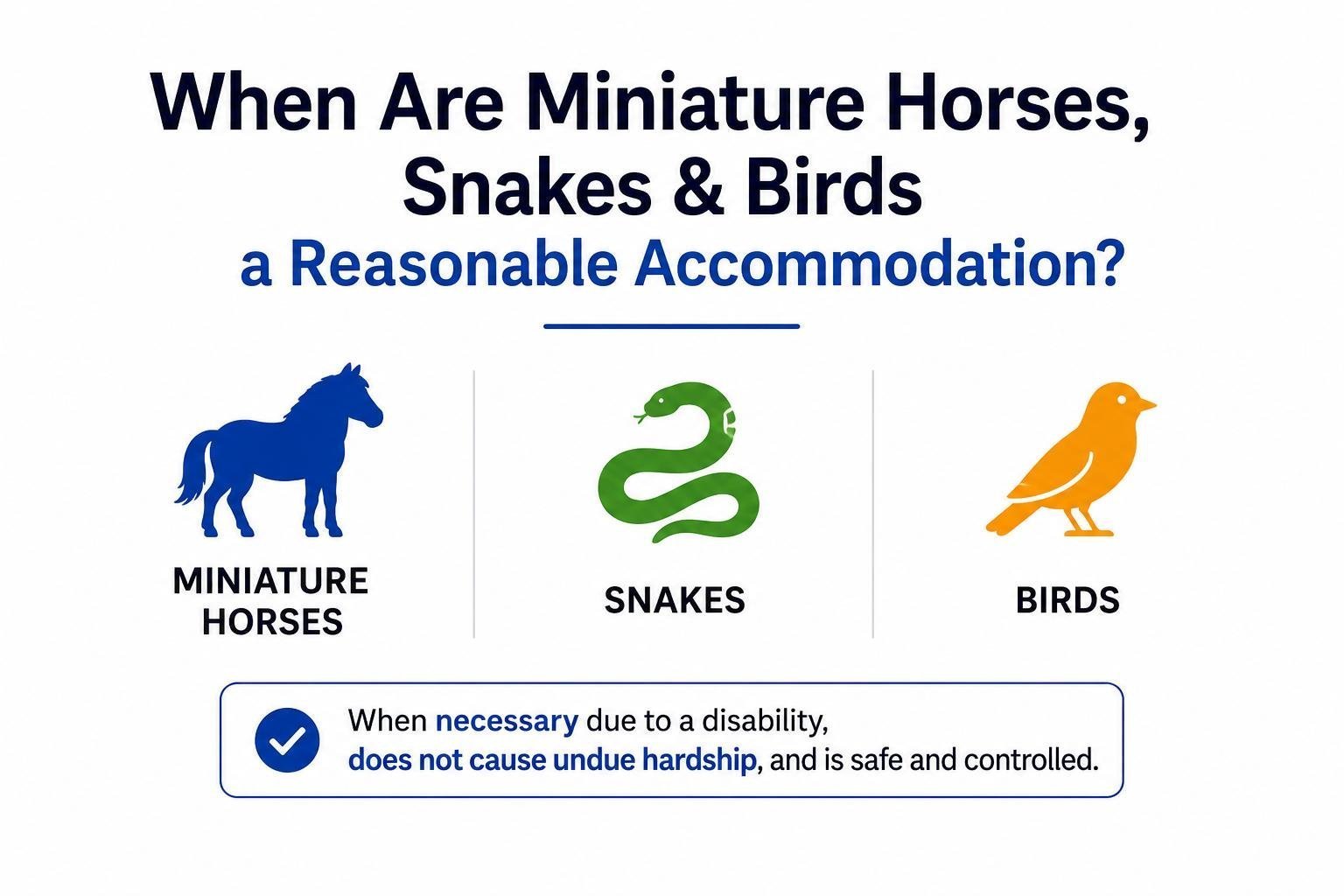 When Are Miniature Horses, Snakes & Birds a Reasonable Accommodation?

MINIATURE HORSES

SNAKES

BIRDS

When necessary due to a disability, does not cause undue hardship, and is safe and controlled.